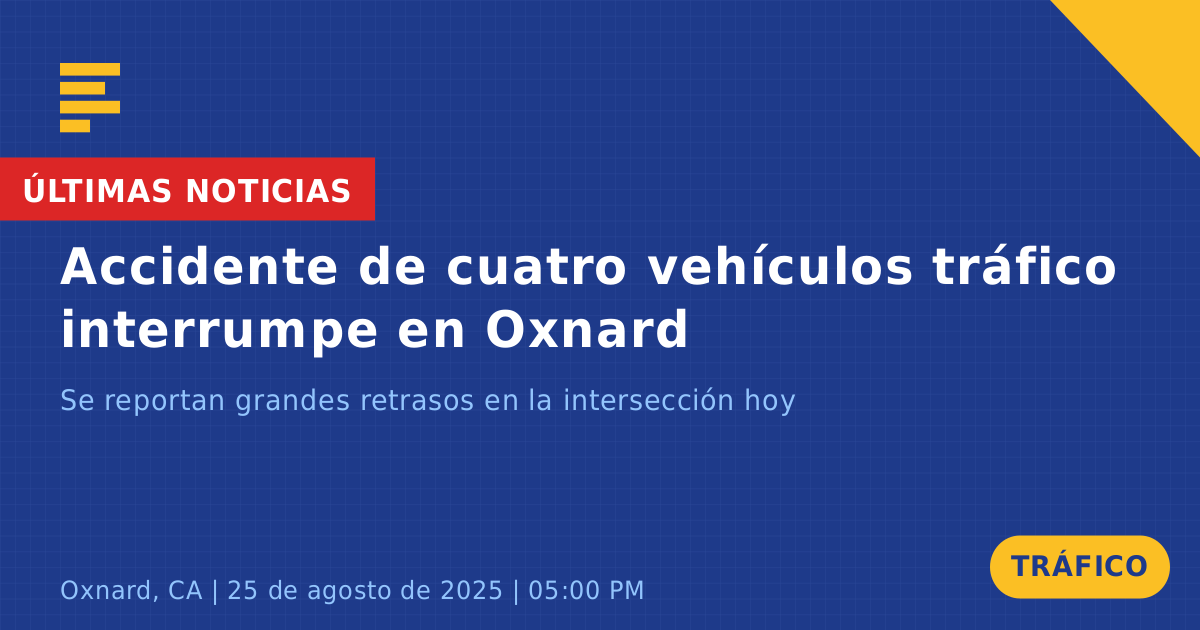 ÚLTIMAS NOTICIAS

Accidente de cuatro vehículos tráfico interrumpe en Oxnard

Se reportan grandes retrasos en la intersección hoy

Oxnard, CA | 25 de agosto de 2025 | 05:00 PM

TRÁFICO